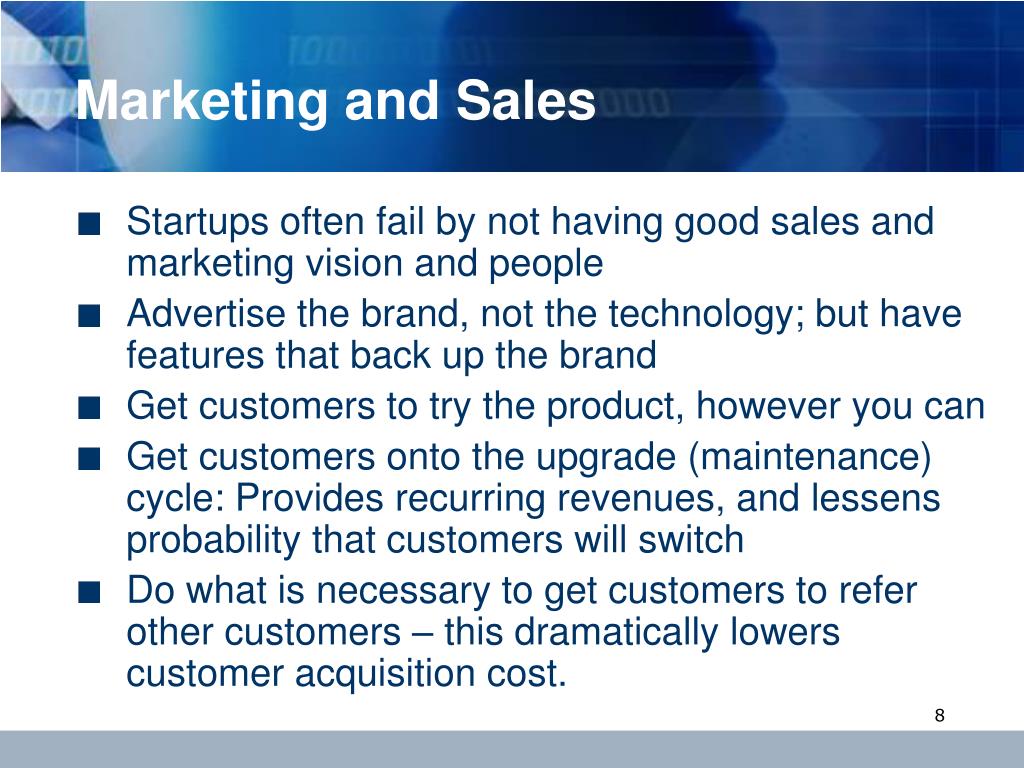 Marketing and Sales

■ Startups often fail by not having good sales and marketing vision and people

■ Advertise the brand, not the technology; but have features that back up the brand

■ Get customers to try the product, however you can

■ Get customers onto the upgrade (maintenance) cycle: Provides recurring revenues, and lessens probability that customers will switch

■ Do what is necessary to get customers to refer other customers – this dramatically lowers customer acquisition cost.

8